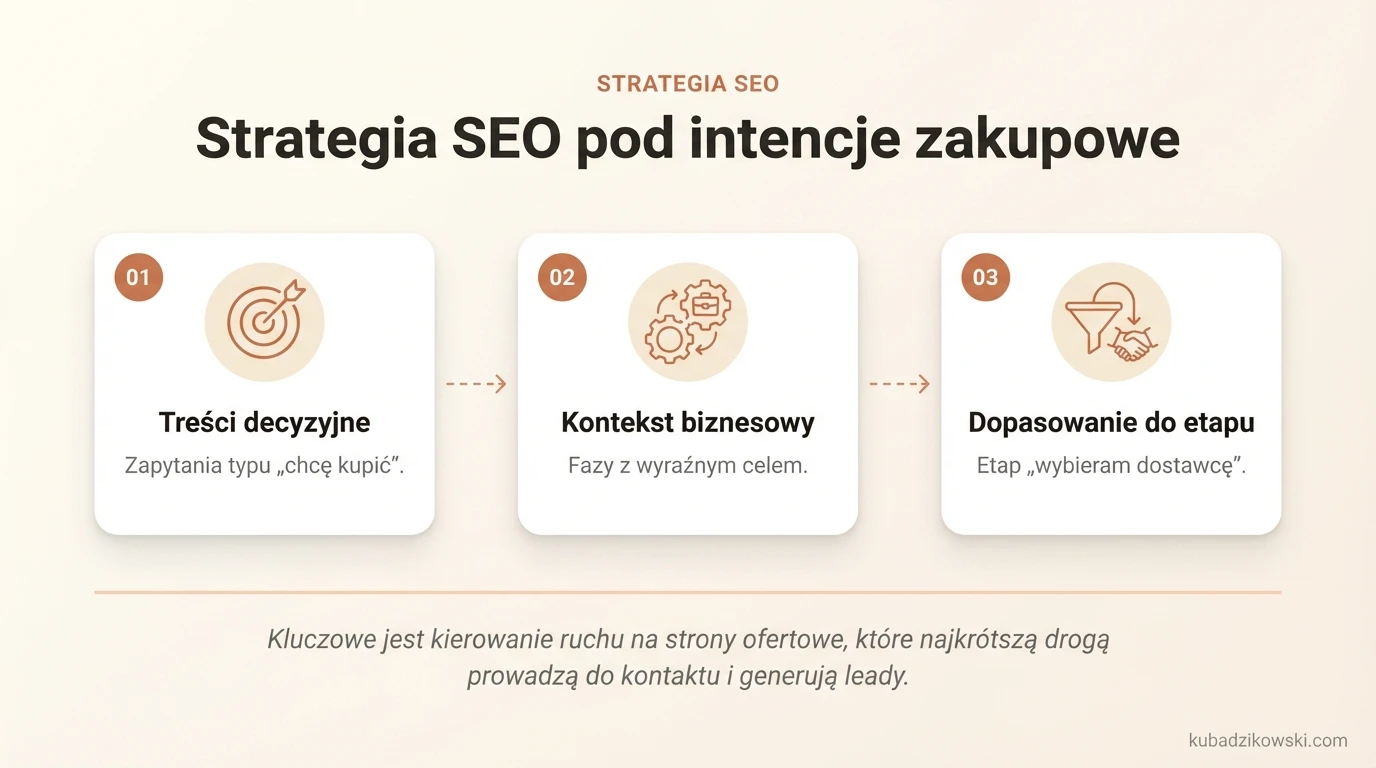 STRATEGIA SEO

Strategia SEO pod intencje zakupowe

01

Treści decyzyjne

Zapytania typu „chcę kupić”.

02

Kontekst biznesowy

Fazy z wyraźnym celem.

03

Dopasowanie do etapu

Etap „wybieram dostawcę”.

Kluczowe jest kierowanie ruchu na strony ofertowe, które najkrótszą drogą prowadzą do kontaktu i generują leady.

kubadzikowski.com